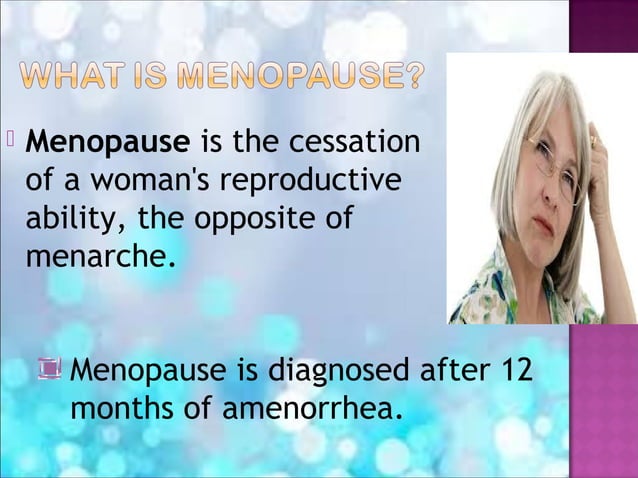 WHAT IS MENOPAUSE?

Menopause is the cessation of a woman's reproductive ability, the opposite of menarche.

Menopause is diagnosed after 12 months of amenorrhea.